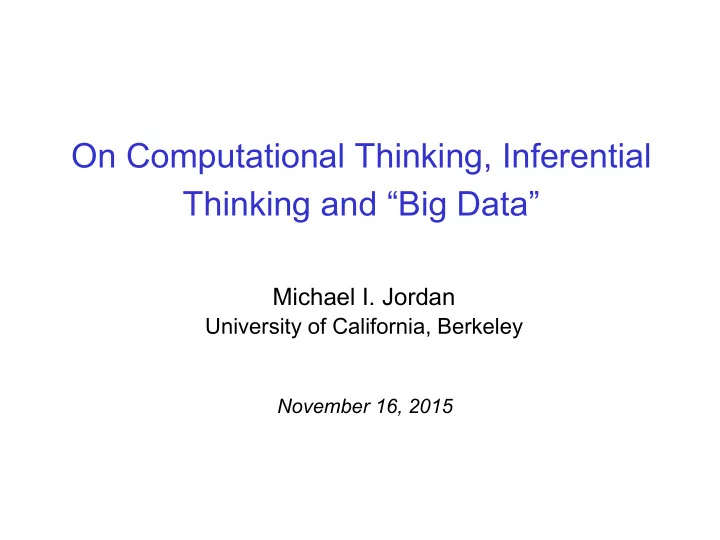 On Computational Thinking, Inferential Thinking and “Big Data”

Michael I. Jordan
University of California, Berkeley

November 16, 2015